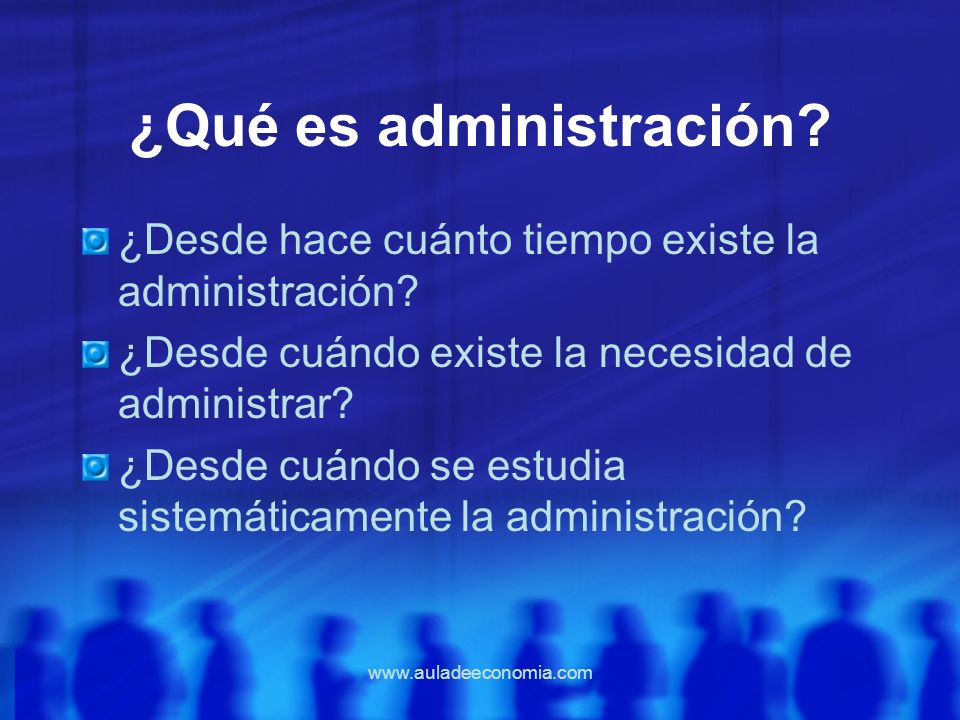 ¿Qué es administración?

¿Desde hace cuánto tiempo existe la administración?

¿Desde cuándo existe la necesidad de administrar?

¿Desde cuándo se estudia sistemáticamente la administración?

www.auladeeconomia.com